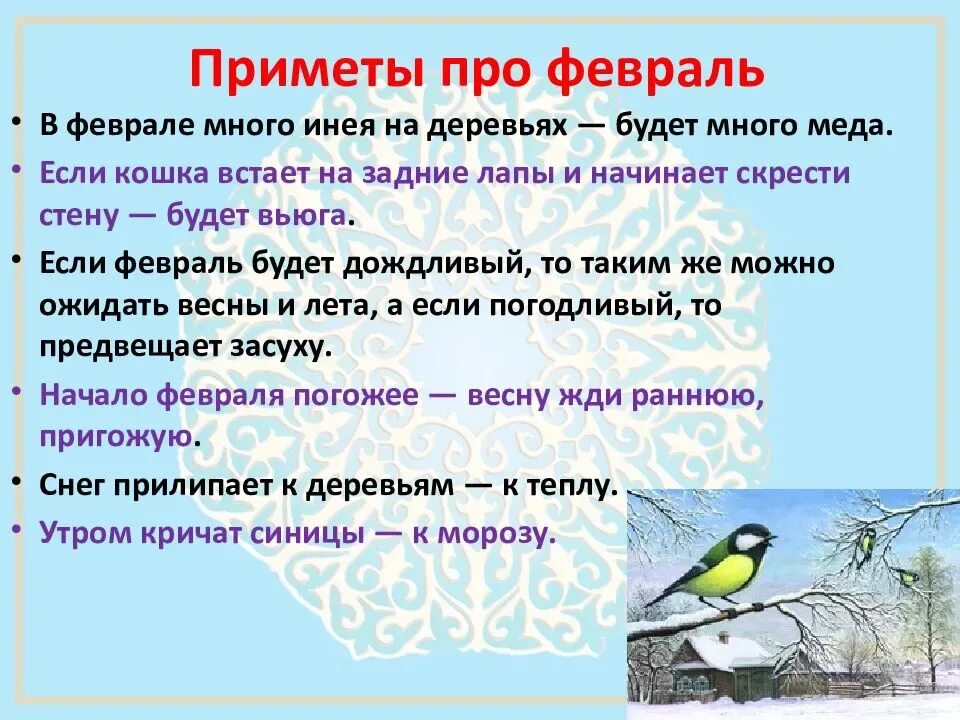 Приметы про февраль

• В феврале много инея на деревьях — будет много меда.

• Если кошка встает на задние лапы и начинает скрести стену — будет вьюга.

• Если февраль будет дождливый, то таким же можно ожидать весны и лета, а если погодливый, то предвещает засуху.

• Начало февраля погожее — весну жди раннюю, пригожую.

• Снег прилипает к деревьям — к теплу.

• Утром кричат синицы — к морозу.